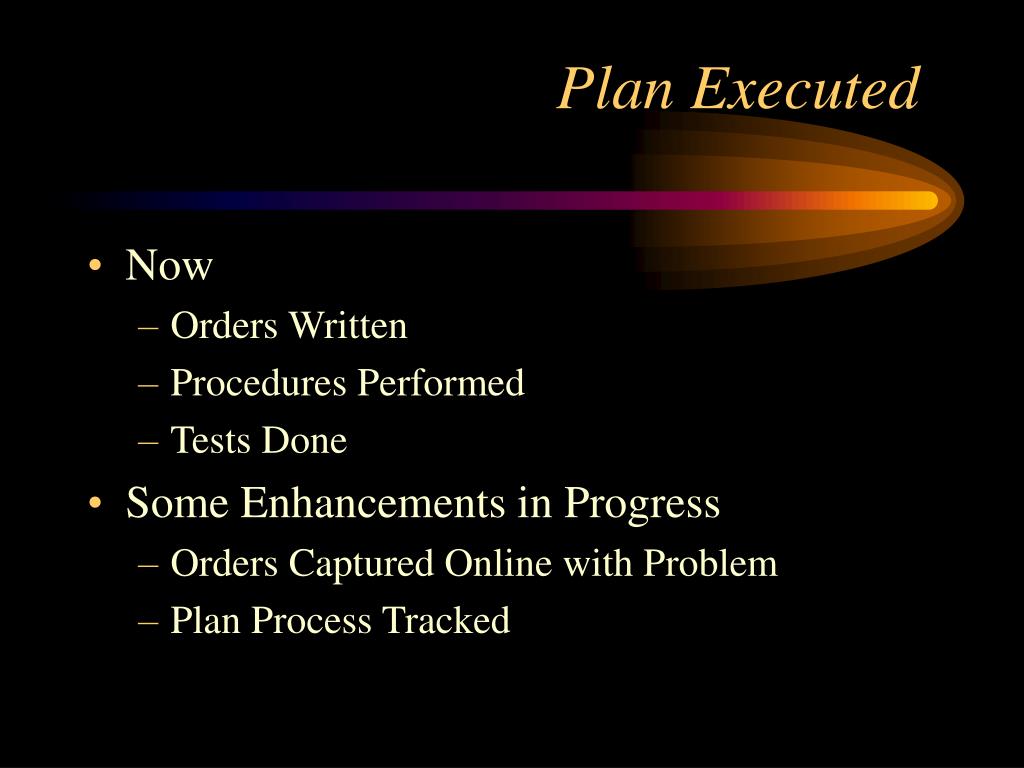 Plan Executed

• Now
– Orders Written
– Procedures Performed
– Tests Done
• Some Enhancements in Progress
– Orders Captured Online with Problem
– Plan Process Tracked